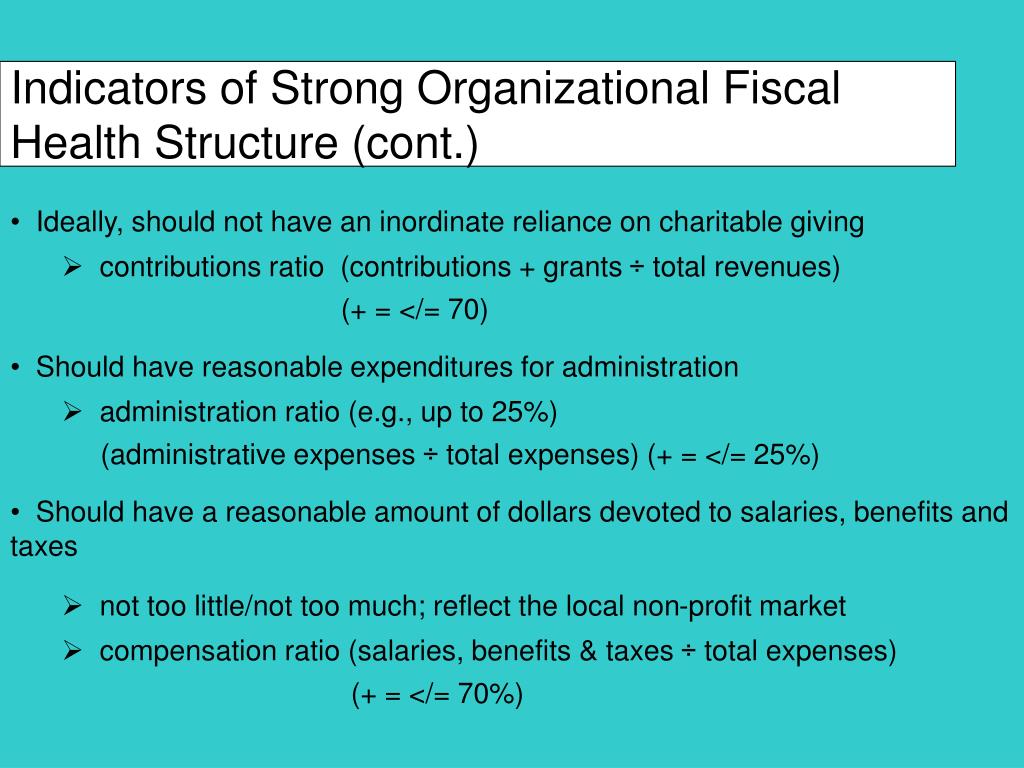 Indicators of Strong Organizational Fiscal Health Structure (cont.)

• Ideally, should not have an inordinate reliance on charitable giving

➢ contributions ratio (contributions + grants ÷ total revenues)
(+ = </= 70)

• Should have reasonable expenditures for administration

➢ administration ratio (e.g., up to 25%)
(administrative expenses ÷ total expenses) (+ = </= 25%)

• Should have a reasonable amount of dollars devoted to salaries, benefits and taxes

➢ not too little/not too much; reflect the local non-profit market

➢ compensation ratio (salaries, benefits & taxes ÷ total expenses)
(+ = </= 70%)